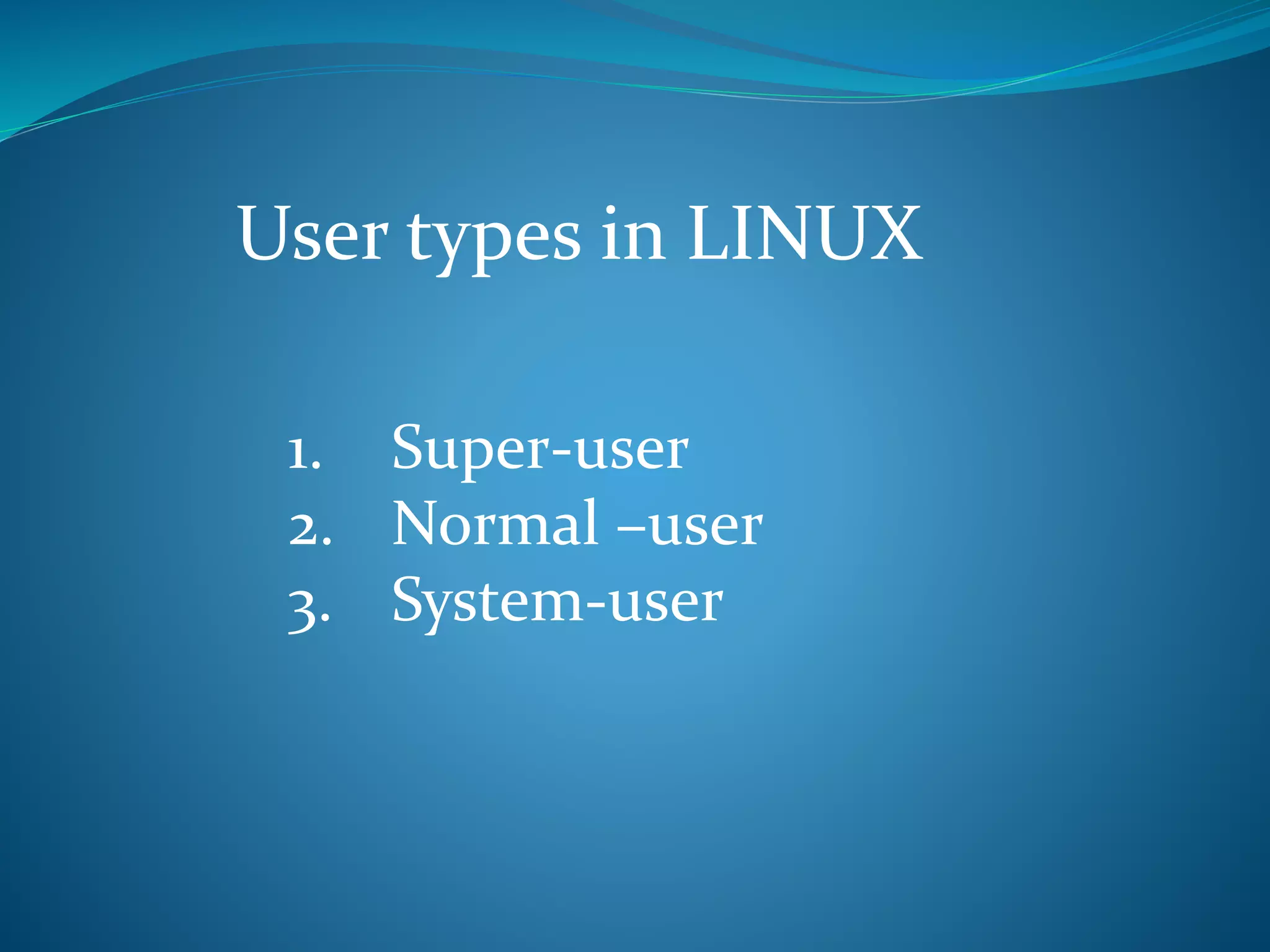 User types in LINUX

1. Super-user
2. Normal –user
3. System-user